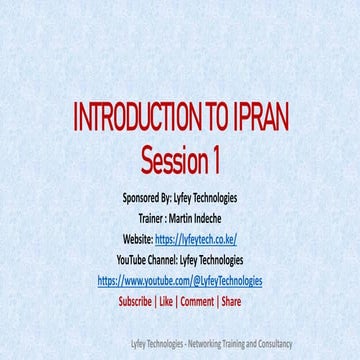 INTRODUCTION TO IPRAN
Session 1

Sponsored By: Lyfey Technologies
Trainer : Martin Indeche
Website: https://lyfeytech.co.ke/
YouTube Channel: Lyfey Technologies
https://www.youtube.com/@LyfeyTechnologies
Subscribe | Like | Comment | Share

Lyfey Technologies - Networking Training and Consultancy